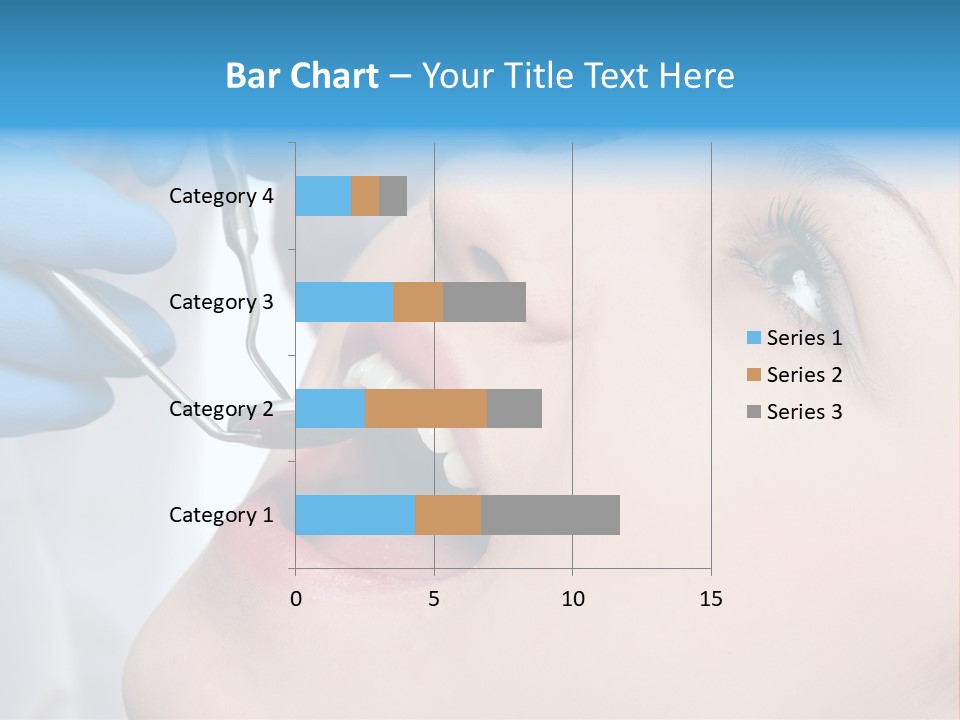 Bar Chart – Your Title Text Here

Category 4
Category 3
Category 2
Category 1

0
5
10
15

Series 1
Series 2
Series 3